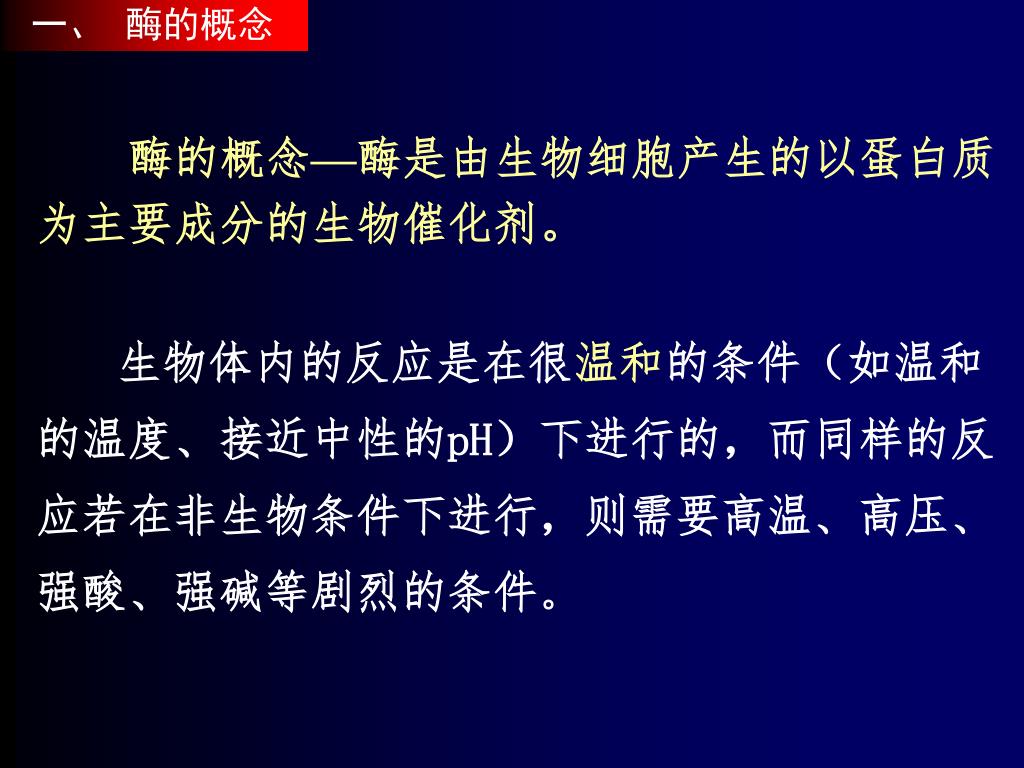 一、 酶的概念

酶的概念—酶是由生物细胞产生的以蛋白质为主要成分的生物催化剂。

生物体内的反应是在很温和的条件（如温和的温度、接近中性的pH）下进行的，而同样的反应若在非生物条件下进行，则需要高温、高压、强酸、强碱等剧烈的条件。